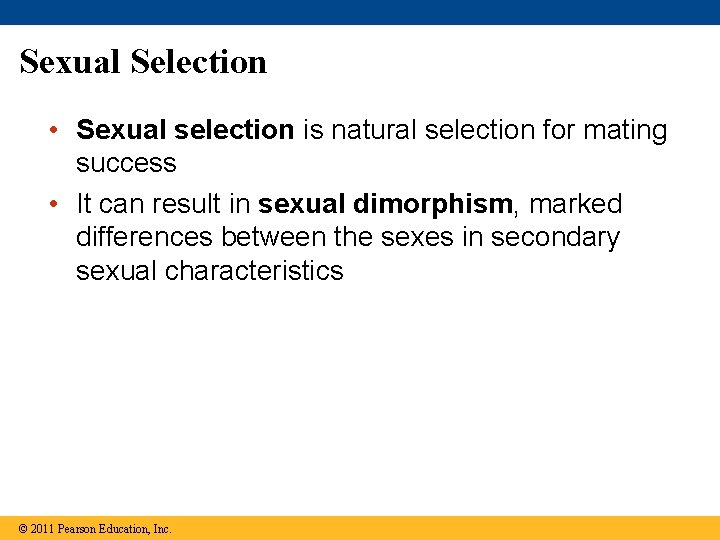 Sexual Selection

• Sexual selection is natural selection for mating success

• It can result in sexual dimorphism, marked differences between the sexes in secondary sexual characteristics

© 2011 Pearson Education, Inc.